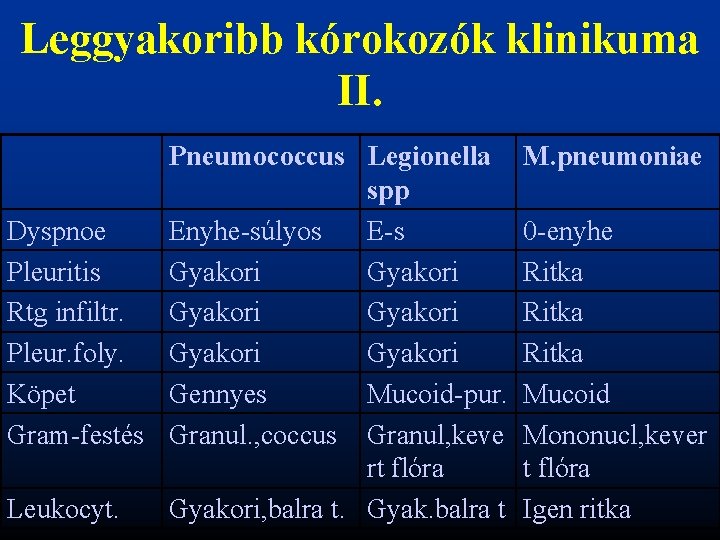 Leggyakoribb kórokozók klinikuma II.

|  | Pneumococcus | Legionella spp | M.pneumoniae |
|---|---|---|---|
| Dyspnoe | Enyhe-súlyos | E-s | 0-enyhe |
| Pleuritis | Gyakori | Gyakori | Ritka |
| Rtg infiltr. | Gyakori | Gyakori | Ritka |
| Pleur.foly. | Gyakori | Gyakori | Ritka |
| Köpet | Gennyes | Mucoid-pur. | Mucoid |
| Gram-festés | Granul.,coccus | Granul,kevert flóra | Mononucl,kevert flóra |
| Leukocyt. | Gyakori,balra t. | Gyak.balra t | Igen ritka |